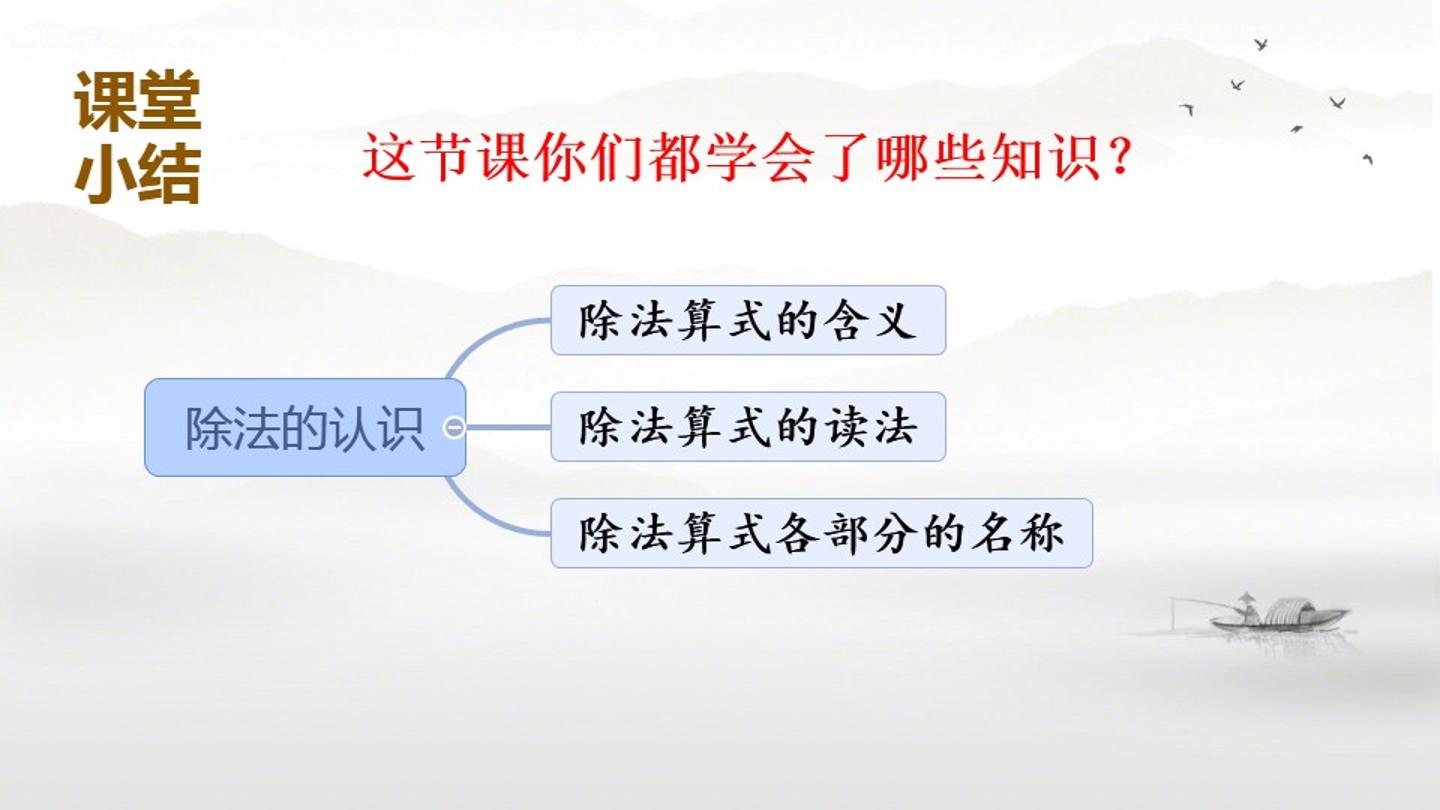 课堂小结

这节课你们都学会了哪些知识？

除法的认识

除法算式的含义

除法算式的读法

除法算式各部分的名称